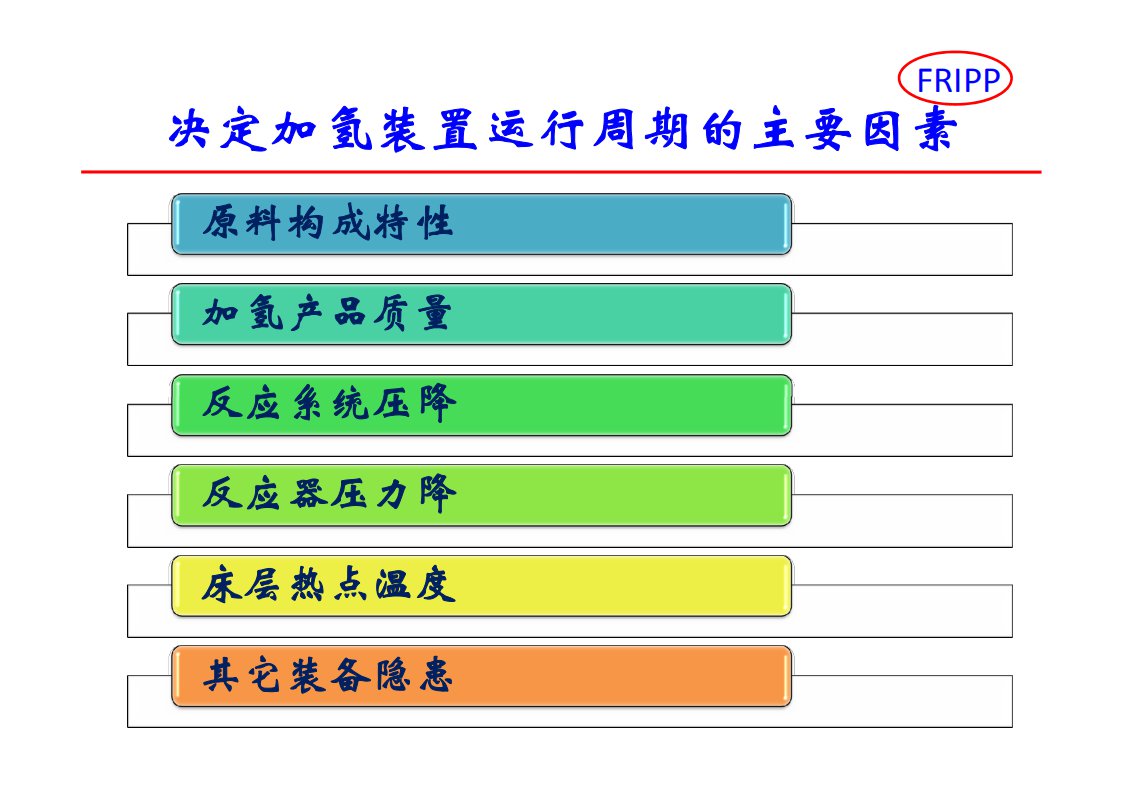 FRIPP

决定加氢装置运行周期的主要因素

原料构成特性

加氢产品质量

反应系统压降

反应器压力降

床层热点温度

其它装备隐患